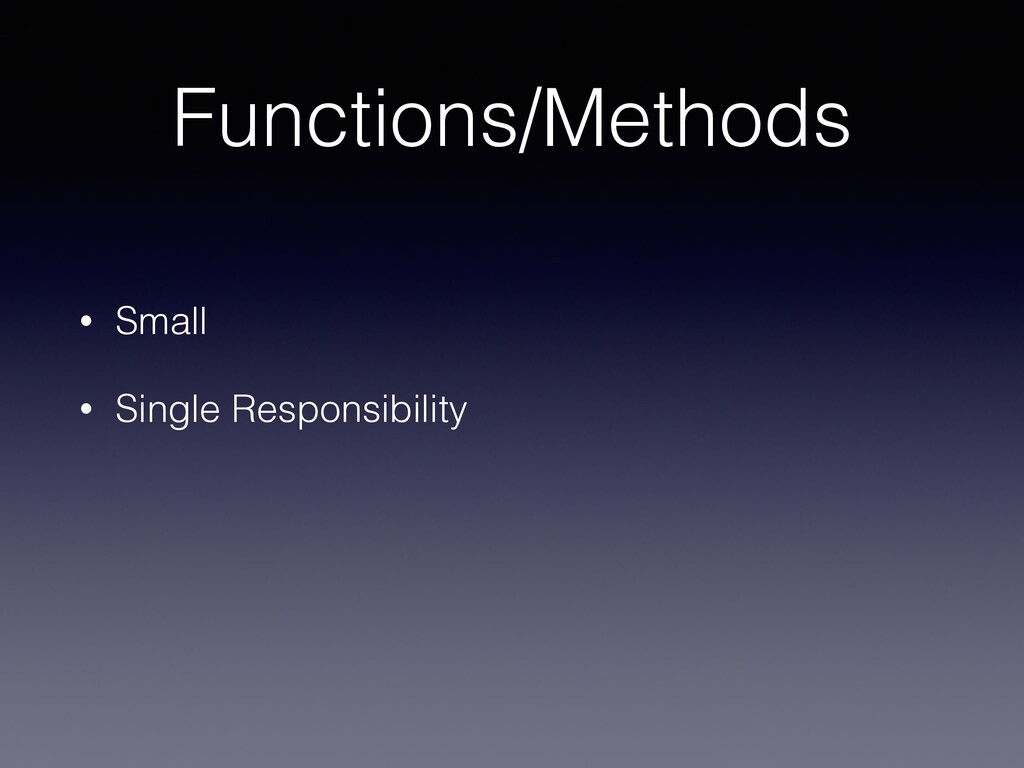 Functions/Methods

• Small

• Single Responsibility